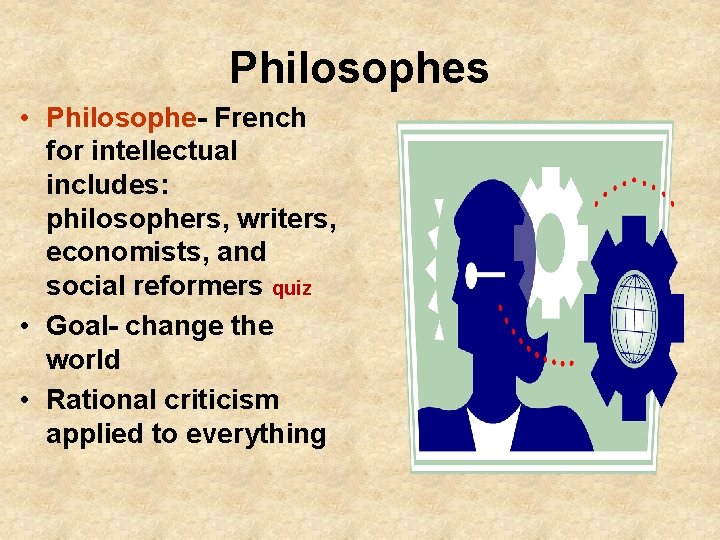 Philosophes

• Philosophe- French for intellectual includes: philosophers, writers, economists, and social reformers quiz
• Goal- change the world
• Rational criticism applied to everything